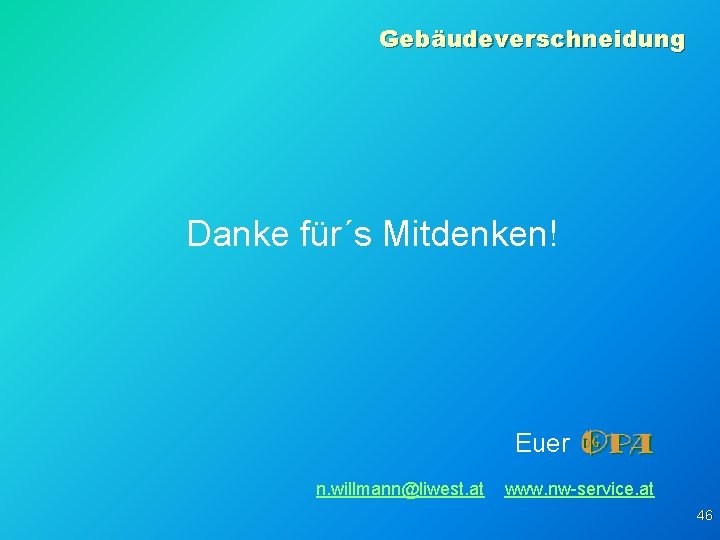 Gebäudeverschneidung

Danke für´s Mitdenken!

Euer DG OPA

n.willmann@liwest.at www.nw-service.at

46